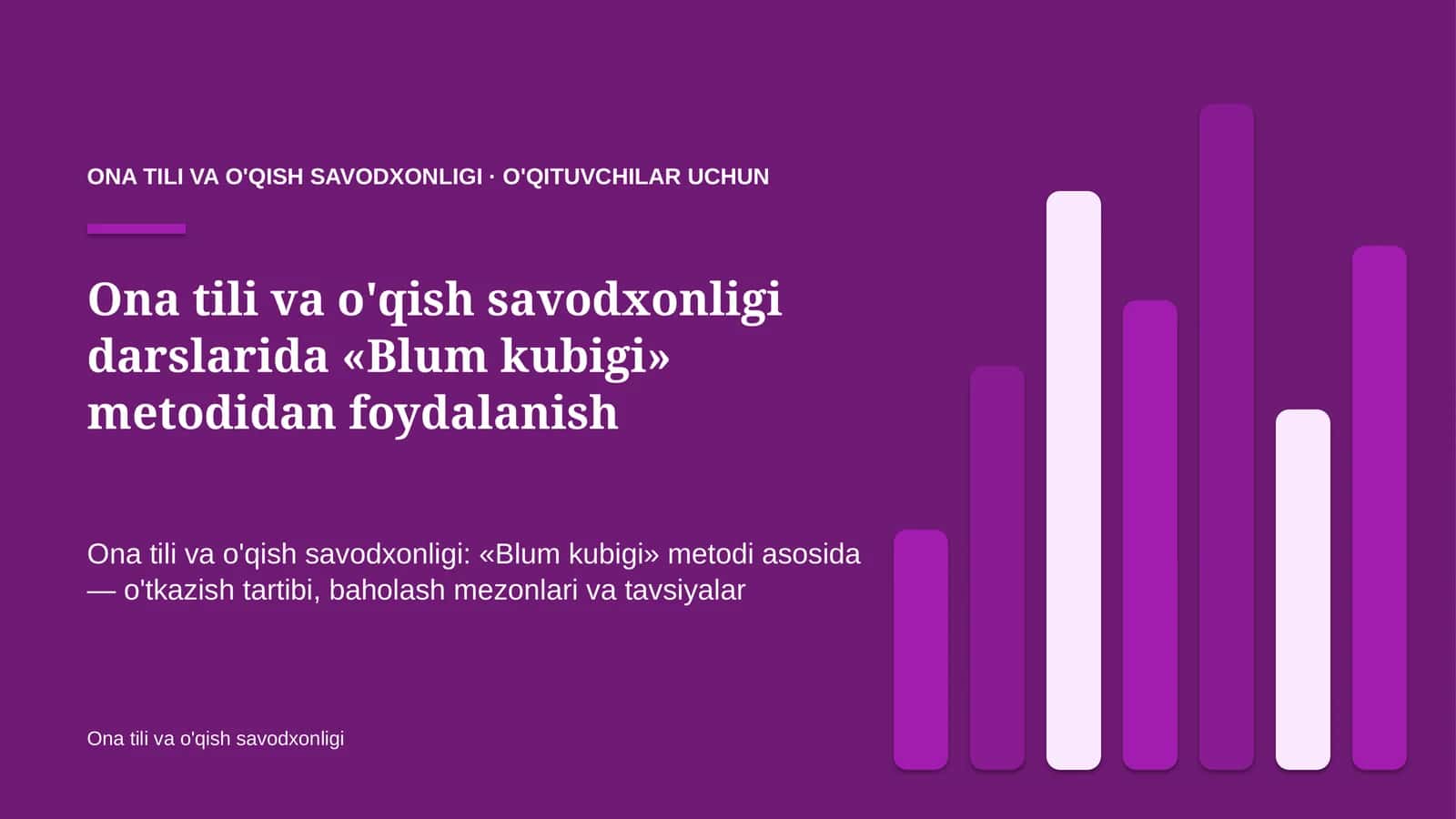 ONA TILI VA O'QISH SAVODXONLIGI · O'QITUVCHILAR UCHUN

Ona tili va o'qish savodxonligi darslarida «Blum kubigi» metodidan foydalanish

Ona tili va o'qish savodxonligi: «Blum kubigi» metodi asosida — o'tkazish tartibi, baholash mezonlari va tavsiyalar

Ona tili va o'qish savodxonligi